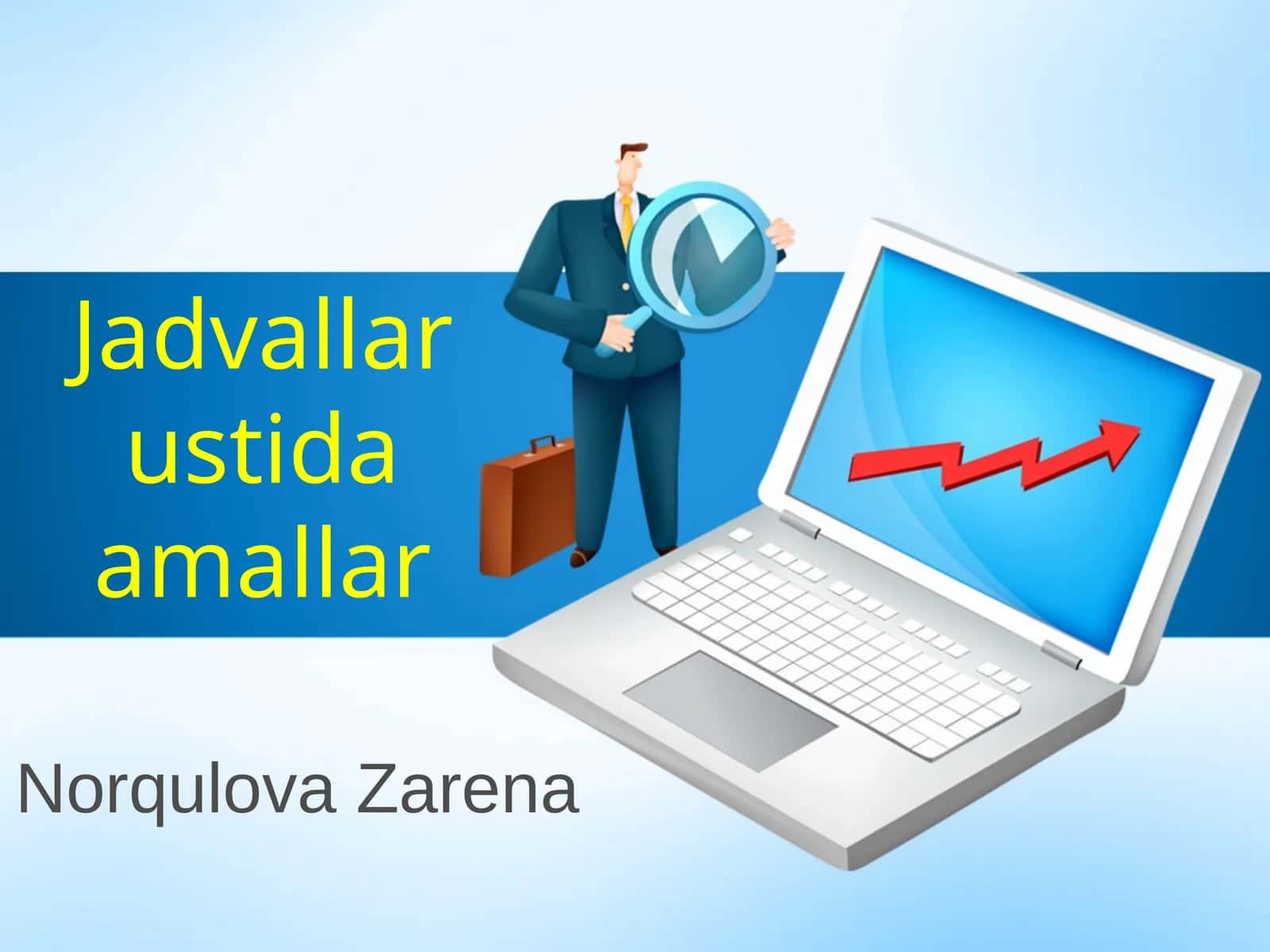 Jadvallar ustida amallar

Norqulova Zarena